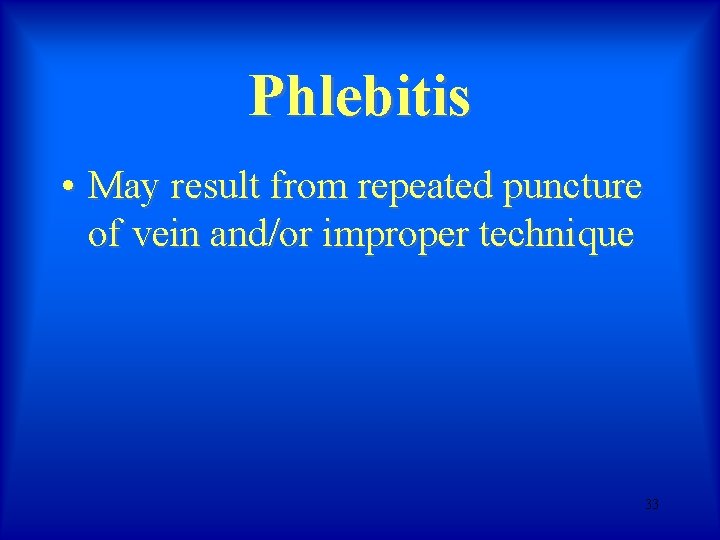 Phlebitis

• May result from repeated puncture of vein and/or improper technique

33